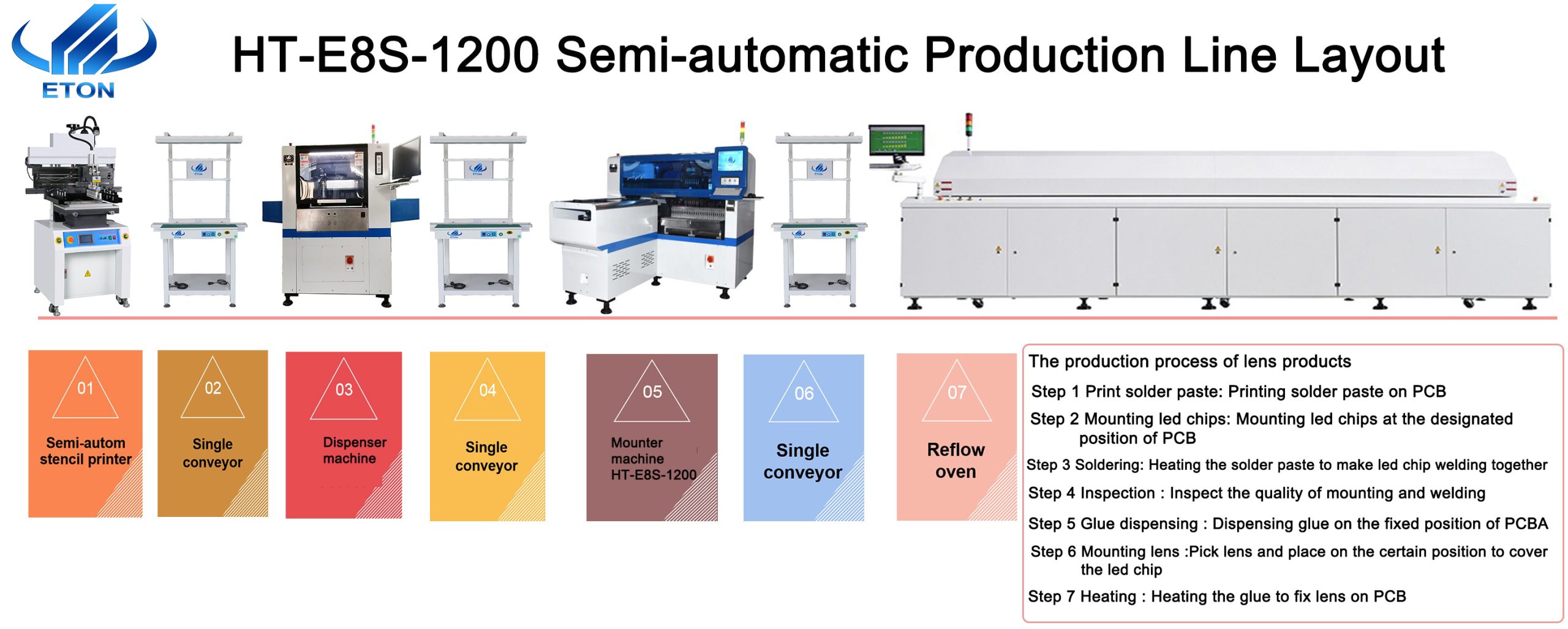 ETON

HT-E8S-1200 Semi-automatic Production Line Layout

01
Semi-autom stencil printer

02
Single conveyor

03
Dispenser machine

04
Single conveyor

05
Mounter machine HT-E8S-1200

06
Single conveyor

07
Reflow oven

The production process of lens products
Step 1 Print solder paste: Printing solder paste on PCB
Step 2 Mounting led chips: Mounting led chips at the designated position of PCB
Step 3 Soldering: Heating the solder paste to make led chip welding together
Step 4 Inspection : Inspect the quality of mounting and welding
Step 5 Glue dispensing : Dispensing glue on the fixed position of PCBA
Step 6 Mounting lens :Pick lens and place on the certain position to cover the led chip
Step 7 Heating : Heating the glue to fix lens on PCB